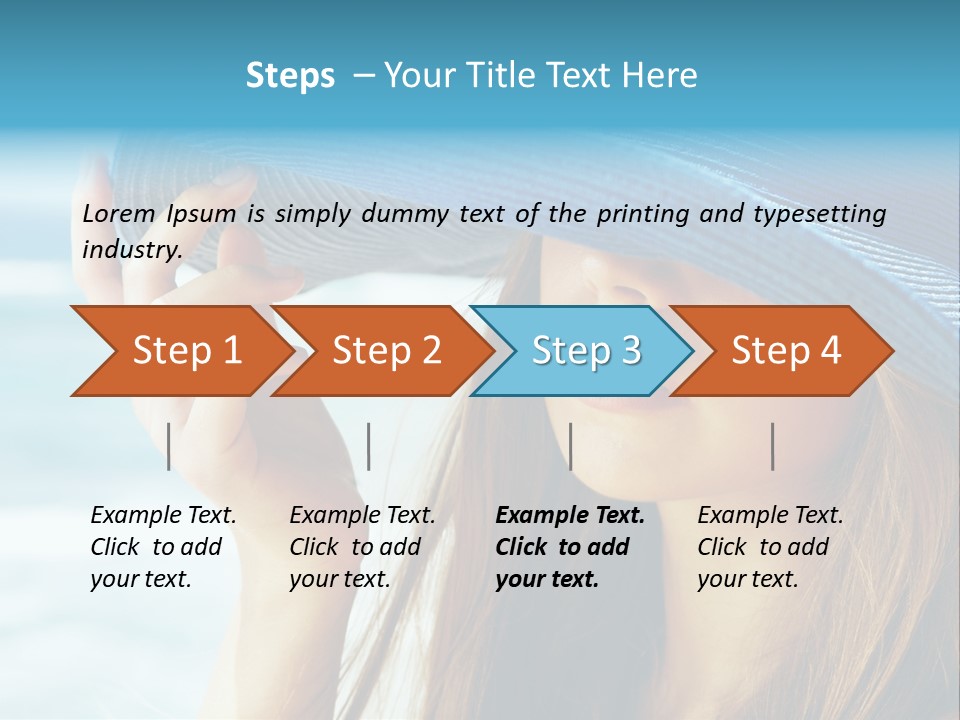 Steps – Your Title Text Here

Lorem Ipsum is simply dummy text of the printing and typesetting industry.

Step 1

Step 2

Step 3

Step 4

Example Text. Click to add your text.

Example Text. Click to add your text.

Example Text. Click to add your text.

Example Text. Click to add your text.